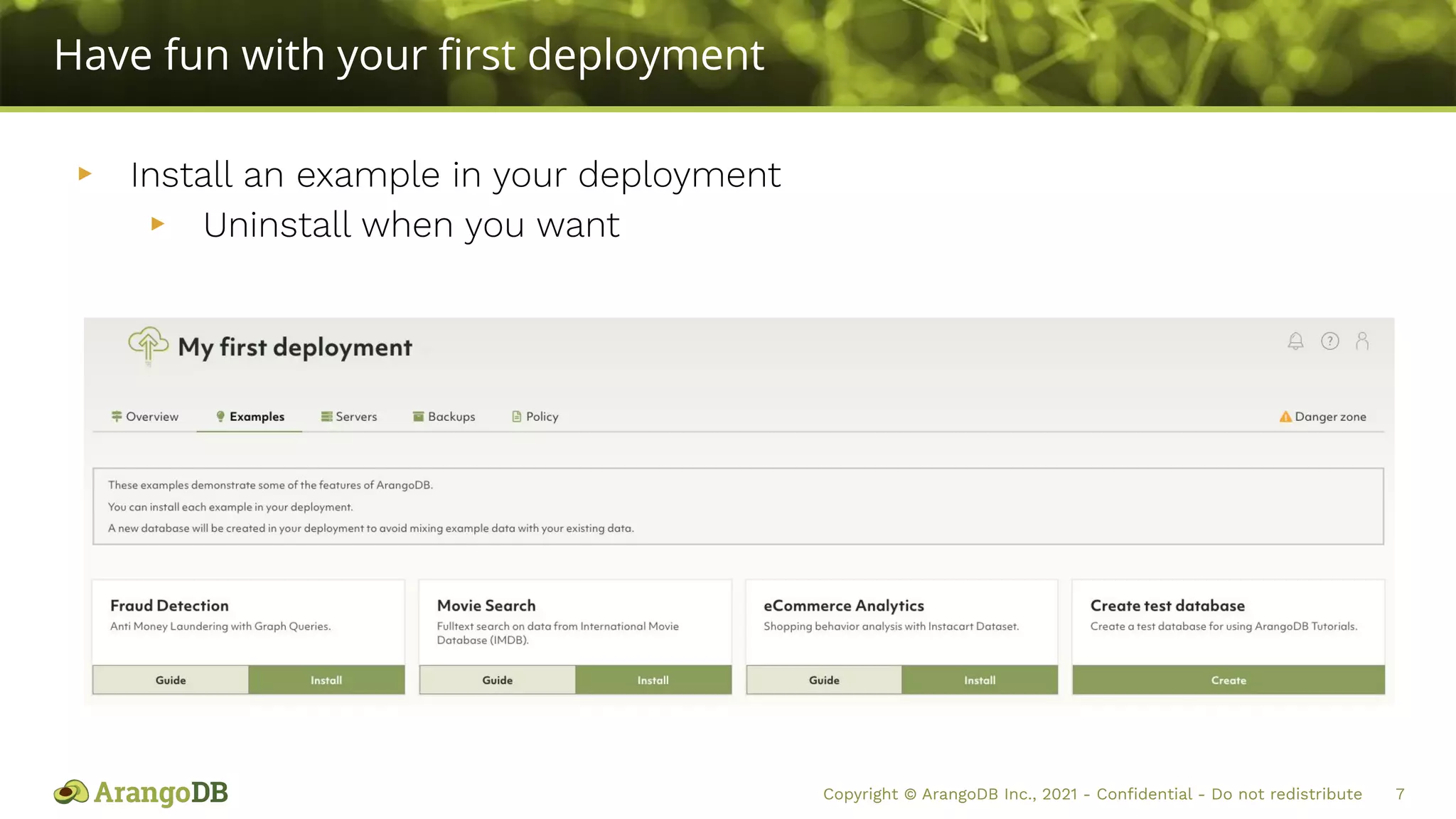 Have fun with your first deployment

▸ Install an example in your deployment
▸ Uninstall when you want

My first deployment

Overview Examples Servers Backups Policy Danger zone

These examples demonstrate some of the features of ArangoDB.
You can install each example in your deployment.
A new database will be created in your deployment to avoid mixing example data with your existing data.

Fraud Detection
Anti Money Laundering with Graph Queries.
Guide Install

Movie Search
Fulltext search on data from International Movie Database (IMDB).
Guide Install

eCommerce Analytics
Shopping behavior analysis with Instacart Dataset.
Guide Install

Create test database
Create a test database for using ArangoDB Tutorials.
Create

ArangoDB

Copyright © ArangoDB Inc., 2021 - Confidential - Do not redistribute 7